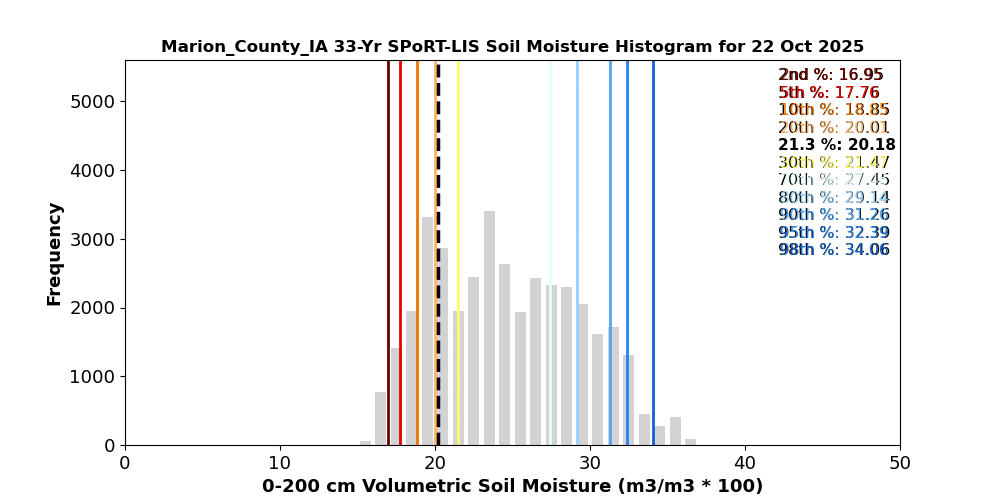 Marion_County_IA 33-Yr SPoRT-LIS Soil Moisture Histogram for 22 Oct 2025

2nd %: 16.95
5th %: 17.76
10th %: 18.85
20th %: 20.01
21.3 %: 20.18
30th %: 21.47
70th %: 27.45
80th %: 29.14
90th %: 31.26
95th %: 32.39
98th %: 34.06

Frequency

5000
4000
3000
2000
1000
0

0
10
20
30
40
50

0-200 cm Volumetric Soil Moisture (m3/m3 * 100)